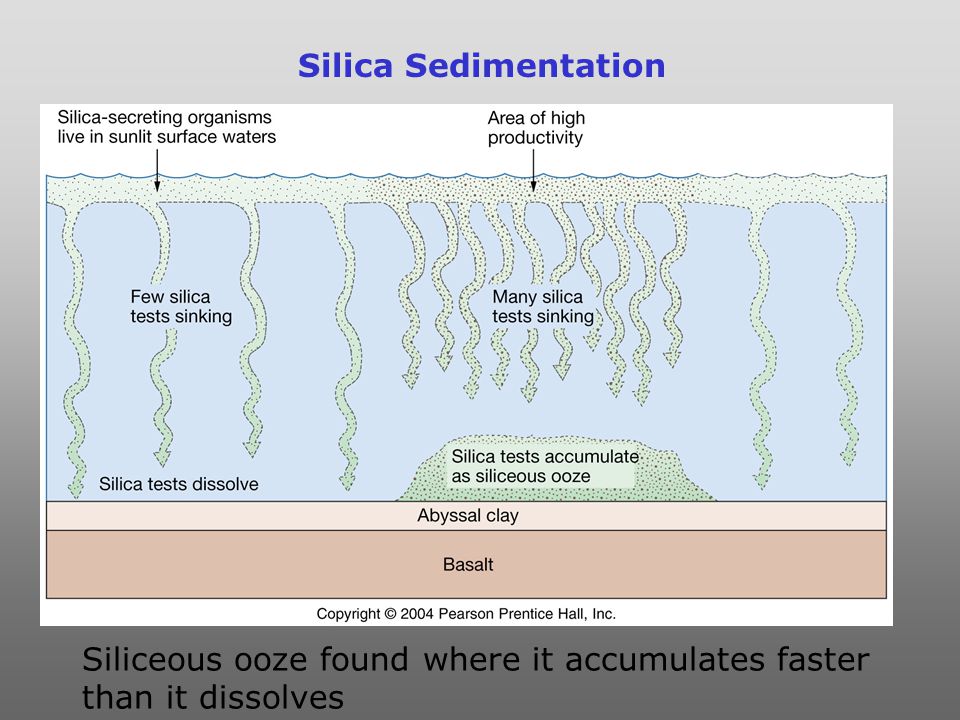 Silica Sedimentation

Silica-secreting organisms live in sunlit surface waters

Area of high productivity

Few silica tests sinking

Many silica tests sinking

Silica tests dissolve

Silica tests accumulate as siliceous ooze

Abyssal clay

Basalt

Copyright © 2004 Pearson Prentice Hall, Inc.

Siliceous ooze found where it accumulates faster than it dissolves